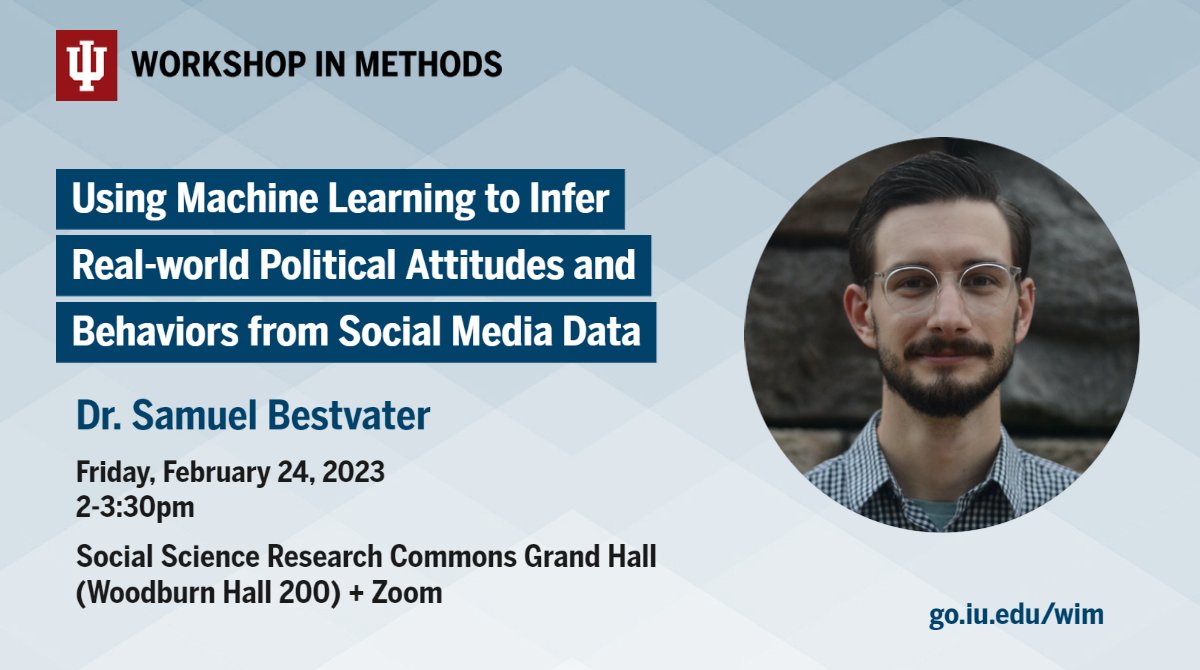 WORKSHOP IN METHODS

Using Machine Learning to Infer Real-world Political Attitudes and Behaviors from Social Media Data

Dr. Samuel Bestvater

Friday, February 24, 2023
2-3:30pm

Social Science Research Commons Grand Hall (Woodburn Hall 200) + Zoom

go.iu.edu/wim